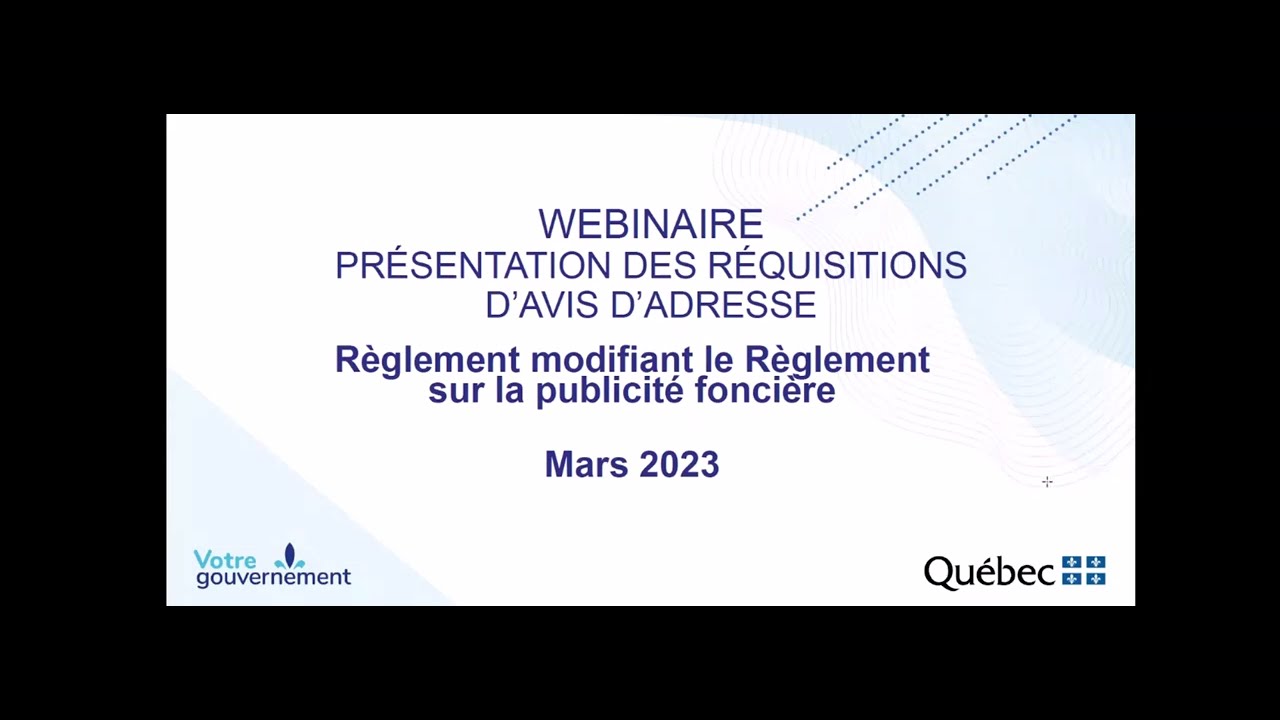 WEBINAIRE
PRÉSENTATION DES RÉQUISITIONS D'AVIS D'ADRESSE

Règlement modifiant le Règlement sur la publicité foncière

Mars 2023

Votre gouvernement

Québec